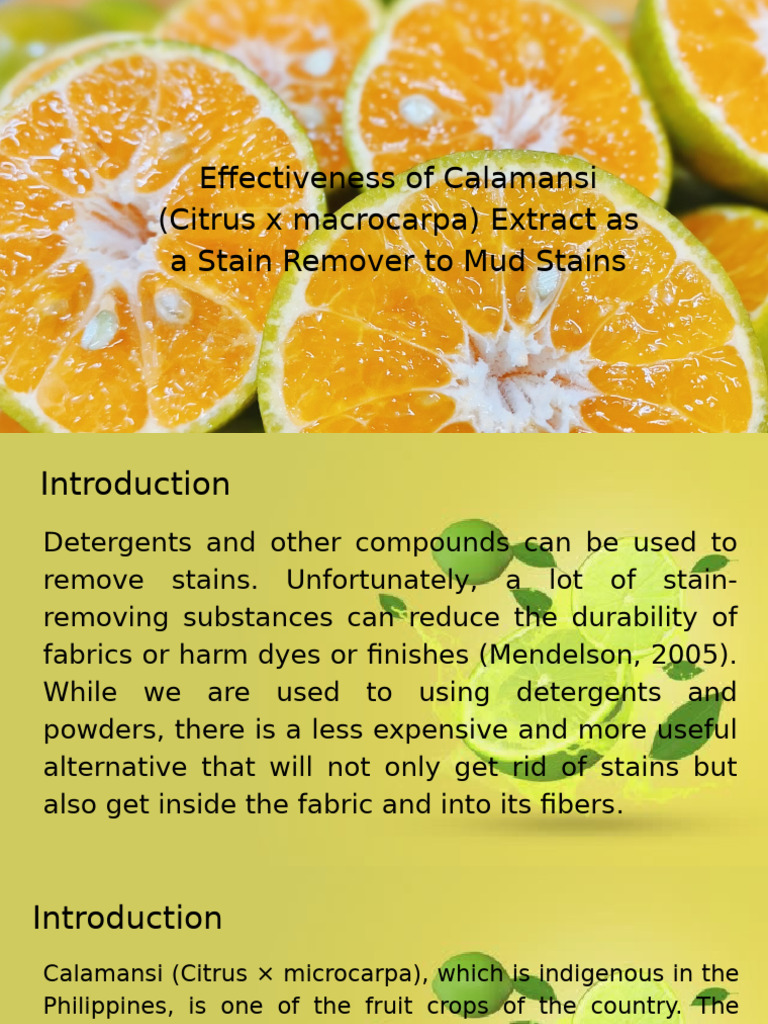 Effectiveness of Calamansi (Citrus x macrocarpa) Extract as a Stain Remover to Mud Stains

Introduction

Detergents and other compounds can be used to remove stains. Unfortunately, a lot of stain-removing substances can reduce the durability of fabrics or harm dyes or finishes (Mendelson, 2005). While we are used to using detergents and powders, there is a less expensive and more useful alternative that will not only get rid of stains but also get inside the fabric and into its fibers.

Introduction

Calamansi (Citrus × microcarpa), which is indigenous in the Philippines, is one of the fruit crops of the country. The